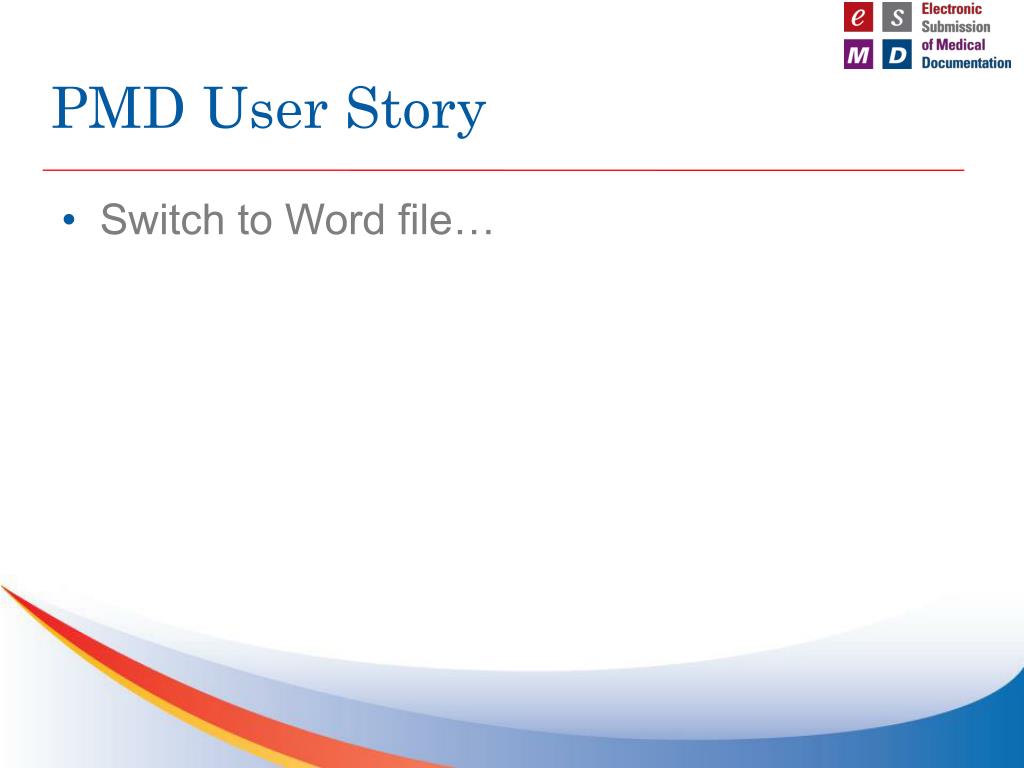 e S M D Electronic Submission of Medical Documentation

PMD User Story

• Switch to Word file…